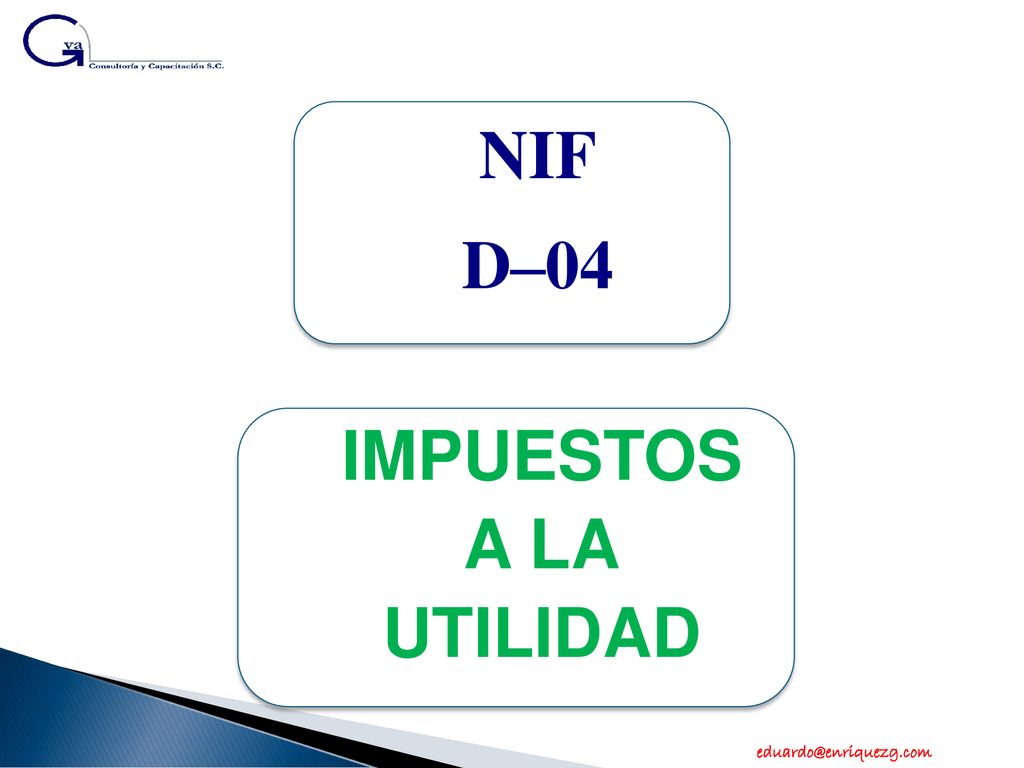 Gva
Consultoría y Capacitación S.C.

NIF
D–04

IMPUESTOS
A LA
UTILIDAD

eduardo@enriquezg.com